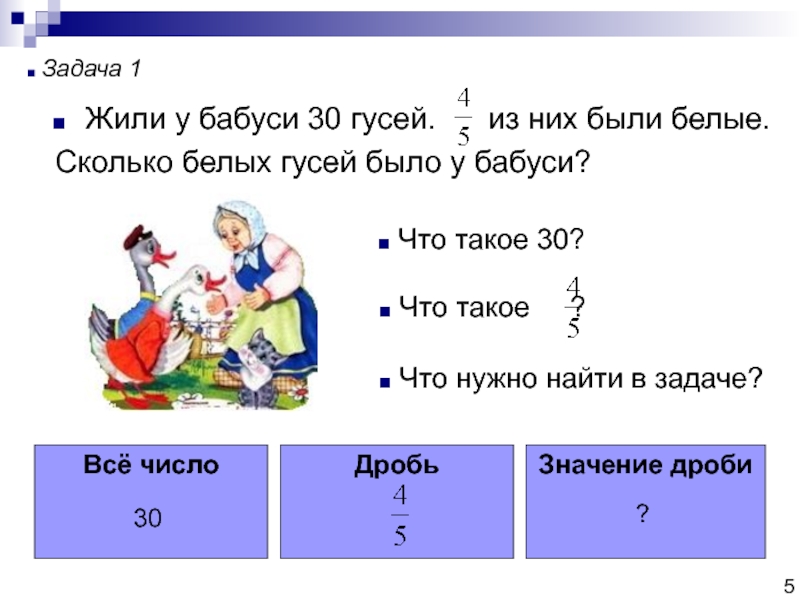 Задача 1

Жили у бабуси 30 гусей. $\frac{4}{5}$ из них были белые. Сколько белых гусей было у бабуси?

Что такое 30?

Что такое $\frac{4}{5}$?

Что нужно найти в задаче?

| Всё число | Дробь | Значение дроби |
|---|---|---|
| 30 | $\frac{4}{5}$ | ? |

5